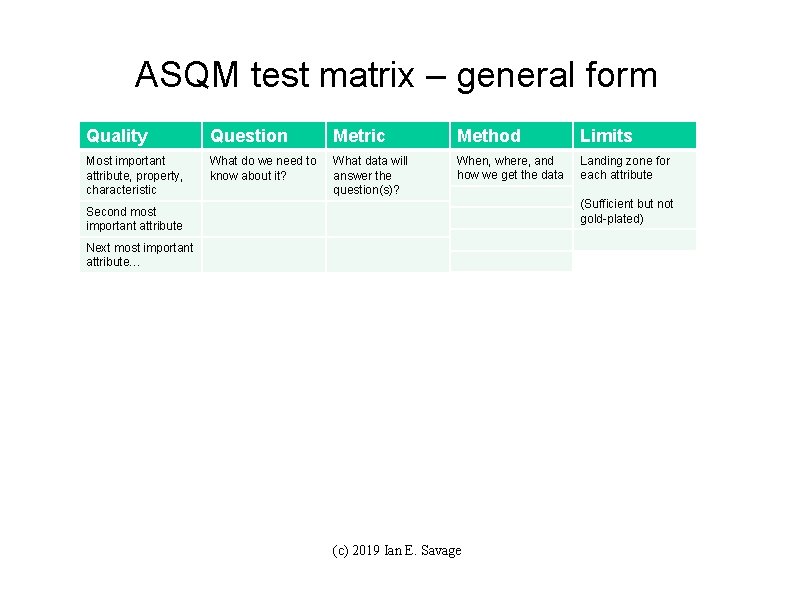 ASQM test matrix – general form

| Quality | Question | Metric | Method | Limits |
|---|---|---|---|---|
| Most important attribute, property, characteristic | What do we need to know about it? | What data will answer the question(s)? | When, where, and how we get the data | Landing zone for each attribute (Sufficient but not gold-plated) |
| Second most important attribute | | | | |
| Next most important attribute… | | | | |

(c) 2019 Ian E. Savage